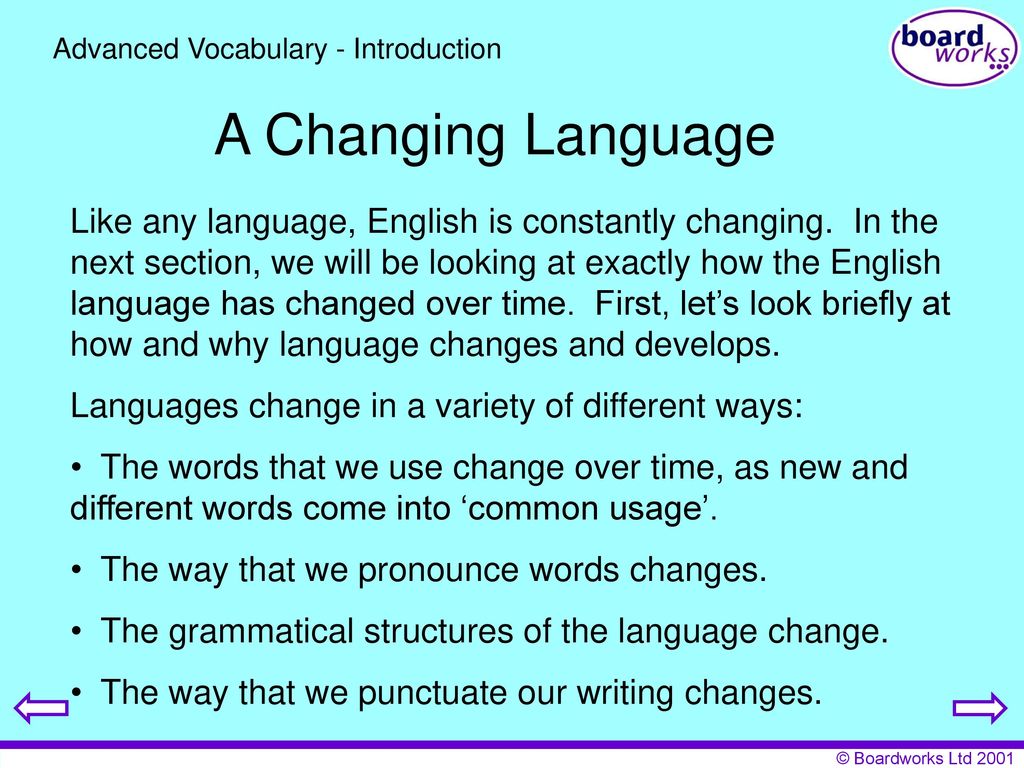 Advanced Vocabulary - Introduction

board works

A Changing Language

Like any language, English is constantly changing. In the next section, we will be looking at exactly how the English language has changed over time. First, let’s look briefly at how and why language changes and develops.

Languages change in a variety of different ways:

• The words that we use change over time, as new and different words come into ‘common usage’.

• The way that we pronounce words changes.

• The grammatical structures of the language change.

• The way that we punctuate our writing changes.

© Boardworks Ltd 2001